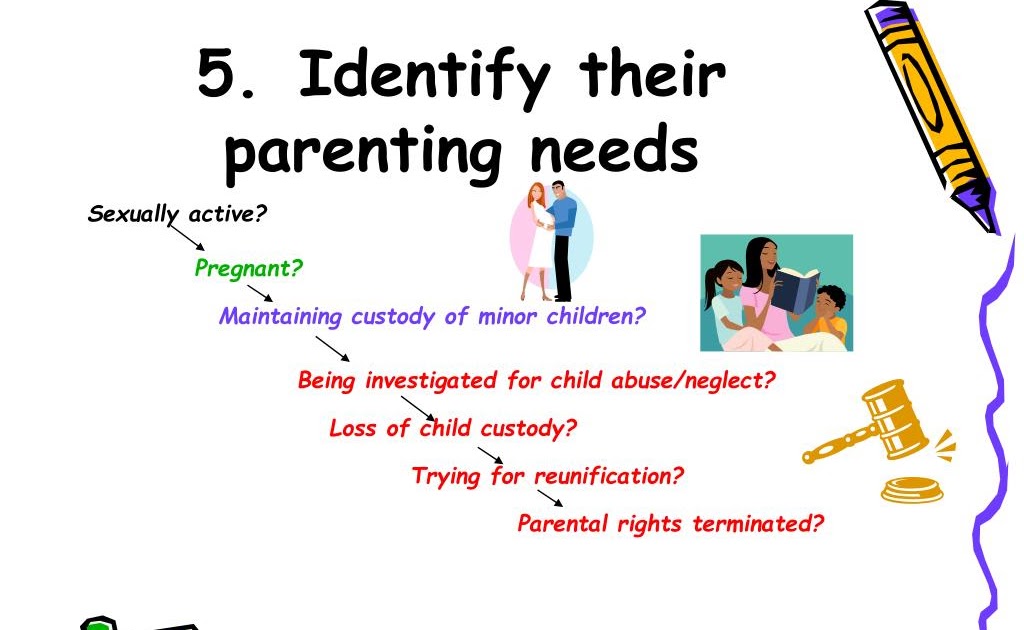 5. Identify their parenting needs

Sexually active?

Pregnant?

Maintaining custody of minor children?

Being investigated for child abuse/neglect?

Loss of child custody?

Trying for reunification?

Parental rights terminated?